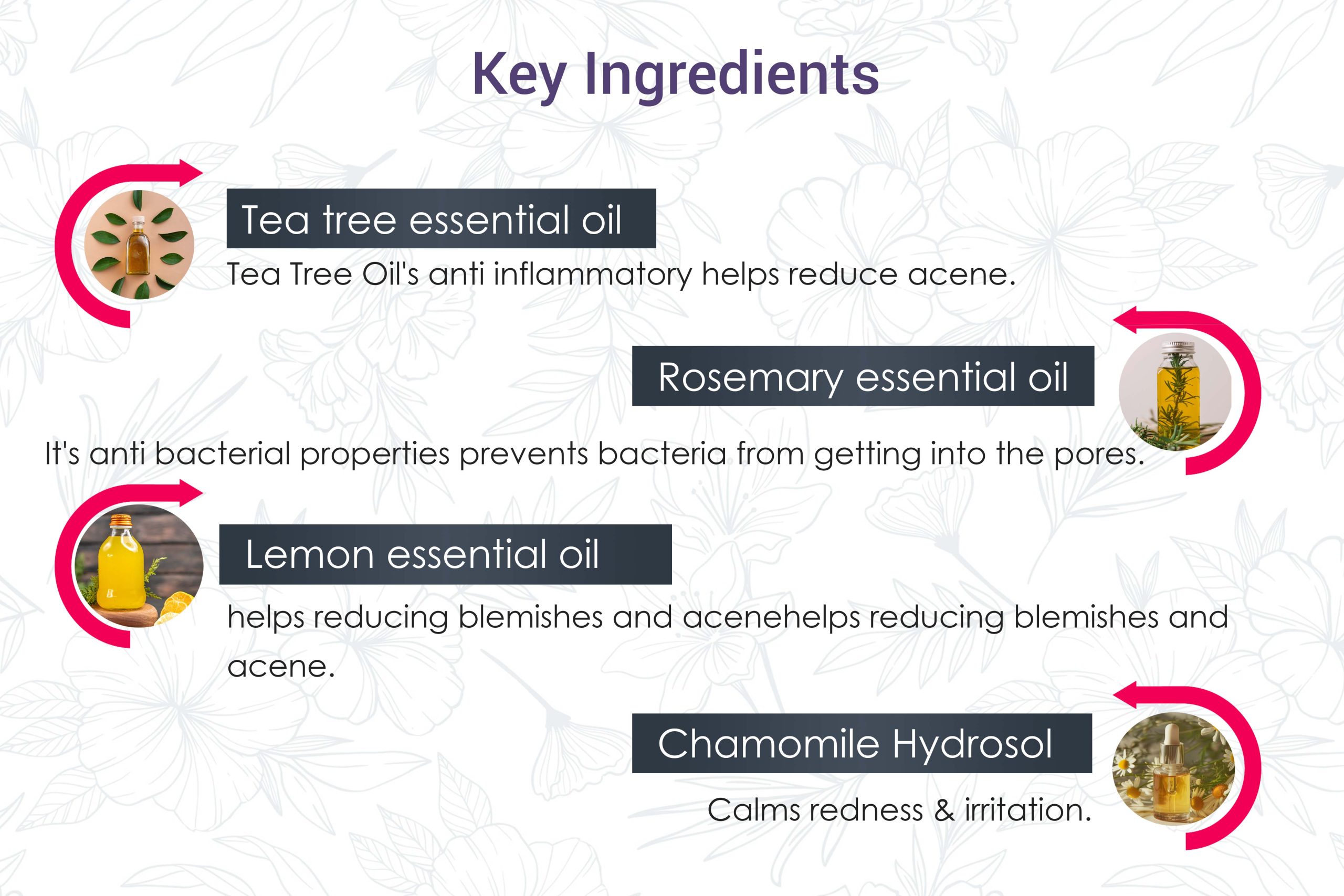 Key Ingredients

Tea tree essential oil

Tea Tree Oil's anti inflammatory helps reduce acene.

Rosemary essential oil

It's anti bacterial properties prevents bacteria from getting into the pores.

Lemon essential oil

helps reducing blemishes and acenehelps reducing blemishes and acene.

Chamomile Hydrosol

Calms redness & irritation.